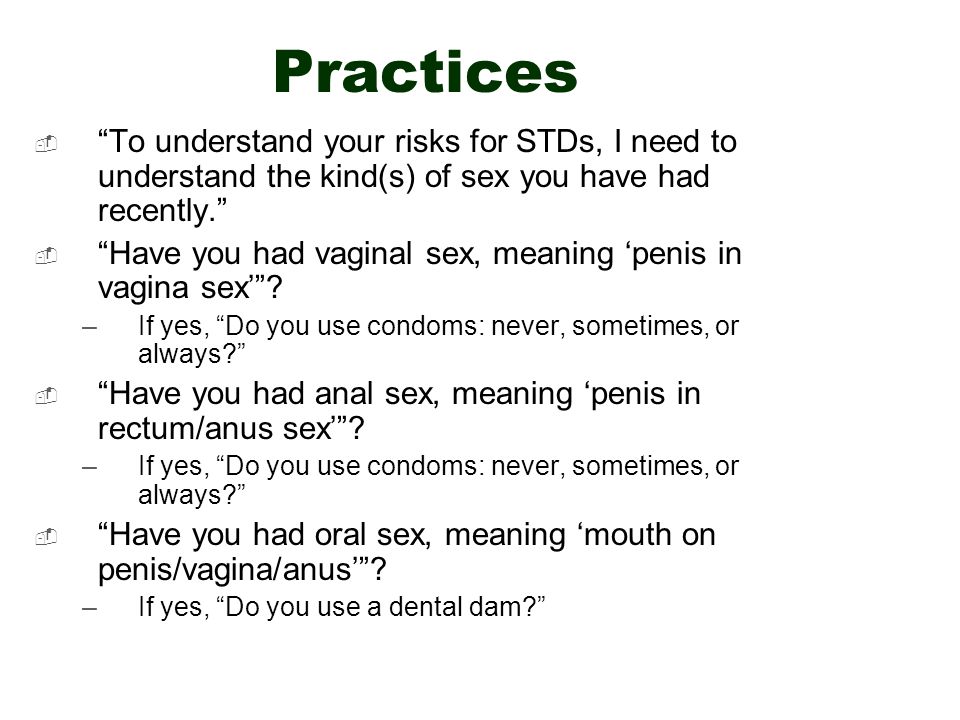 Practices

“To understand your risks for STDs, I need to understand the kind(s) of sex you have had recently.”

“Have you had vaginal sex, meaning ‘penis in vagina sex’”?

– If yes, “Do you use condoms: never, sometimes, or always?”

“Have you had anal sex, meaning ‘penis in rectum/anus sex’”?

– If yes, “Do you use condoms: never, sometimes, or always?”

“Have you had oral sex, meaning ‘mouth on penis/vagina/anus’”?

– If yes, “Do you use a dental dam?”